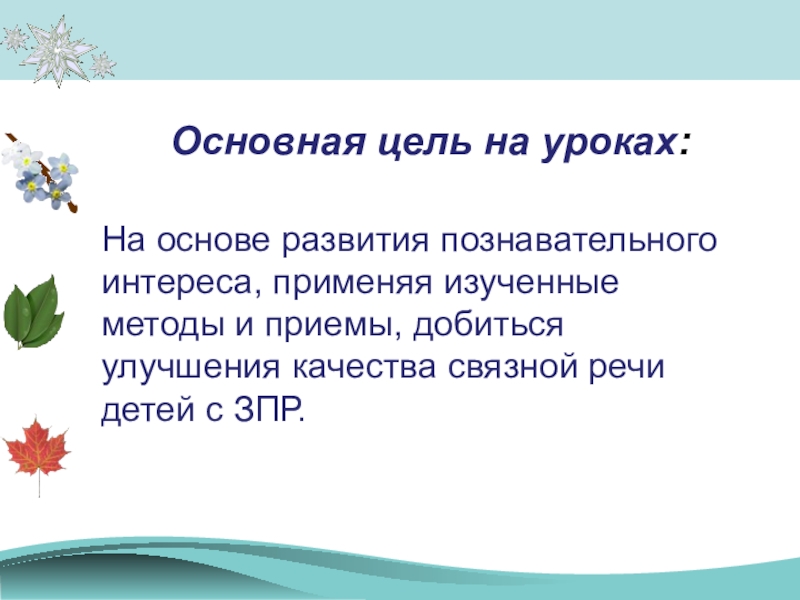 Основная цель на уроках:

На основе развития познавательного интереса, применяя изученные методы и приемы, добиться улучшения качества связной речи детей с ЗПР.